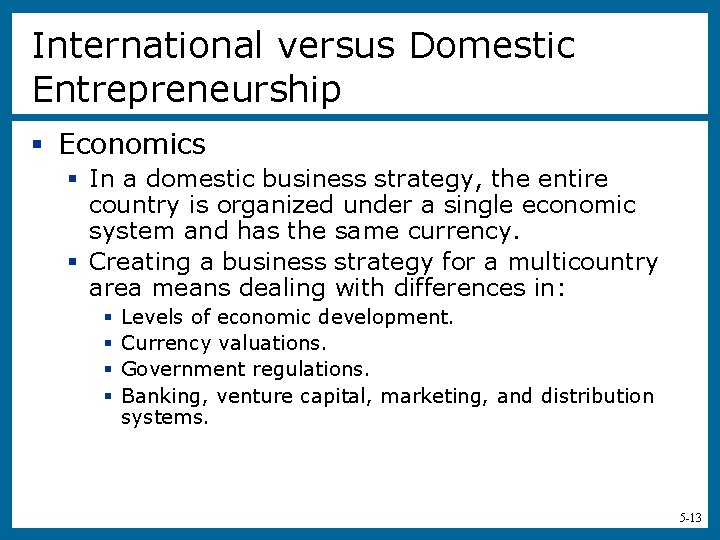 International versus Domestic Entrepreneurship

• Economics
• In a domestic business strategy, the entire country is organized under a single economic system and has the same currency.
• Creating a business strategy for a multicountry area means dealing with differences in:
• Levels of economic development.
• Currency valuations.
• Government regulations.
• Banking, venture capital, marketing, and distribution systems.

5-13